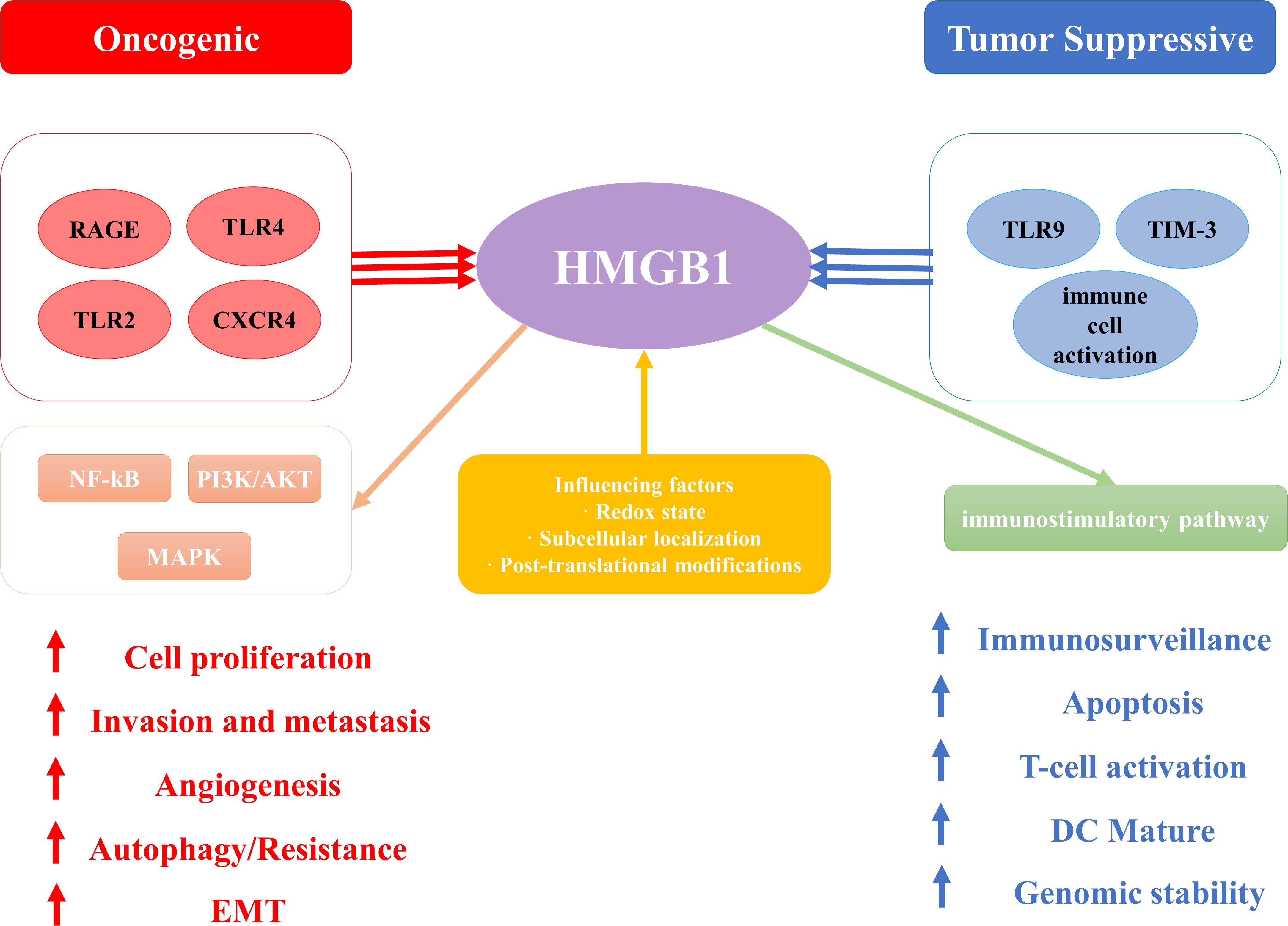 Oncogenic

Tumor Suppressive

RAGE

TLR4

TLR2

CXCR4

HMGB1

TLR9

TIM-3

immune cell activation

NF-kB

PI3K/AKT

MAPK

Influencing factors
· Redox state
· Subcellular localization
· Post-translational modifications

immunostimulatory pathway

Cell proliferation

Invasion and metastasis

Angiogenesis

Autophagy/Resistance

EMT

Immunosurveillance

Apoptosis

T-cell activation

DC Mature

Genomic stability